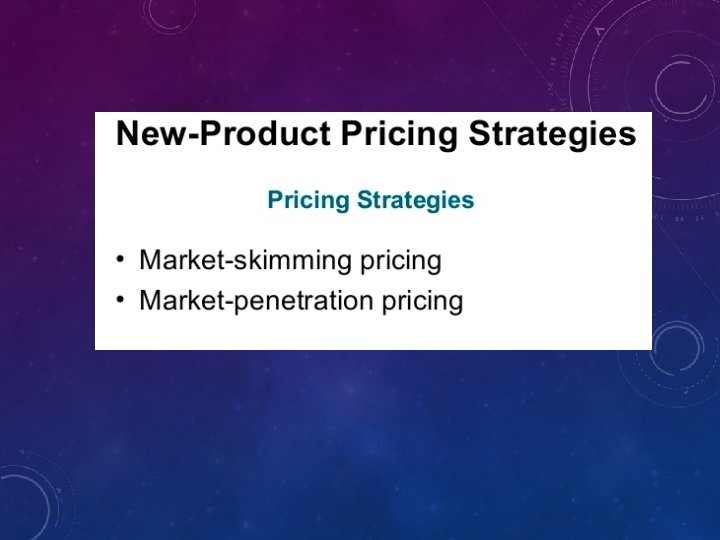 New-Product Pricing Strategies

Pricing Strategies

• Market-skimming pricing
• Market-penetration pricing